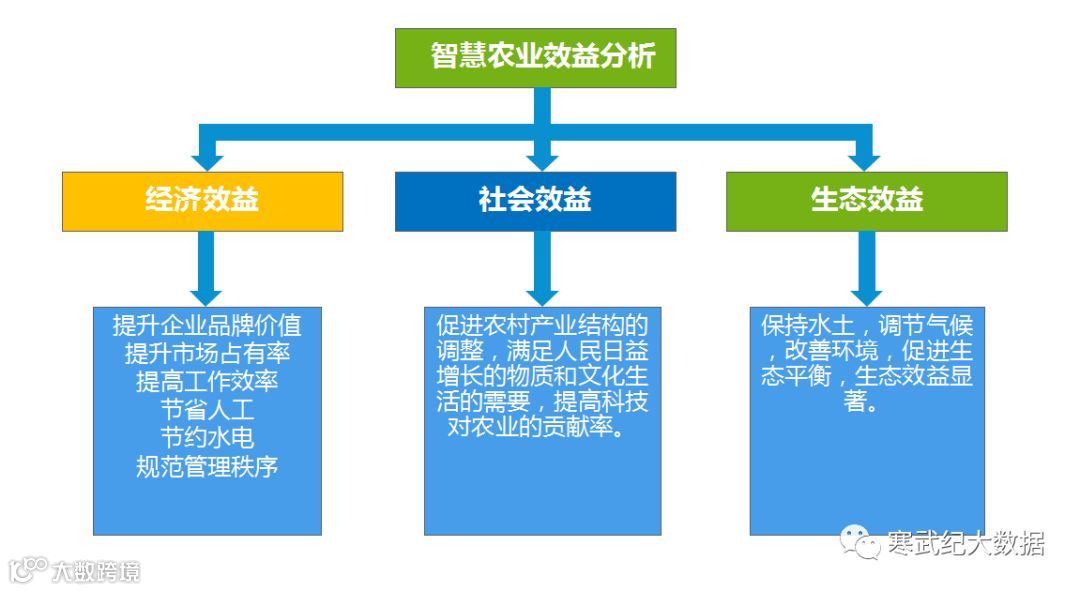 智慧农业效益分析

经济效益

社会效益

生态效益

提升企业品牌价值
提升市场占有率
提高工作效率
节省人工
节约水电
规范管理秩序

促进农村产业结构的调整，满足人民日益增长的物质和文化生活的需要，提高科技对农业的贡献率。

保持水土，调节气候，改善环境，促进生态平衡，生态效益显著。

寒武纪大数据

大数跨境